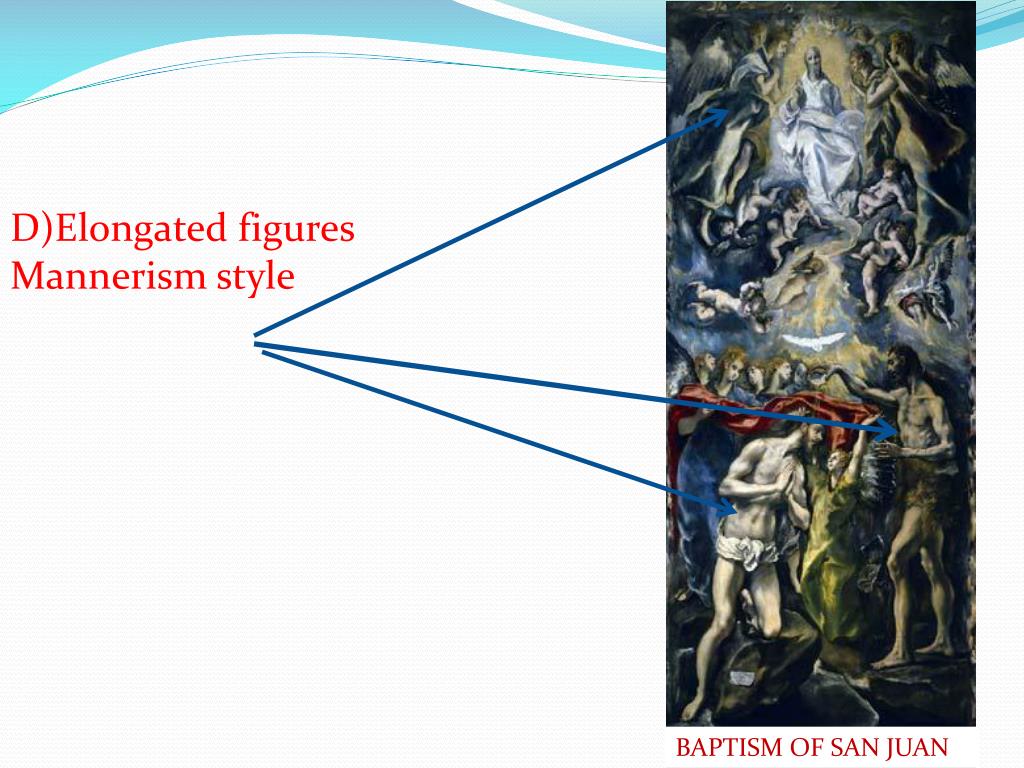 D)Elongated figures
Mannerism style

BAPTISM OF SAN JUAN